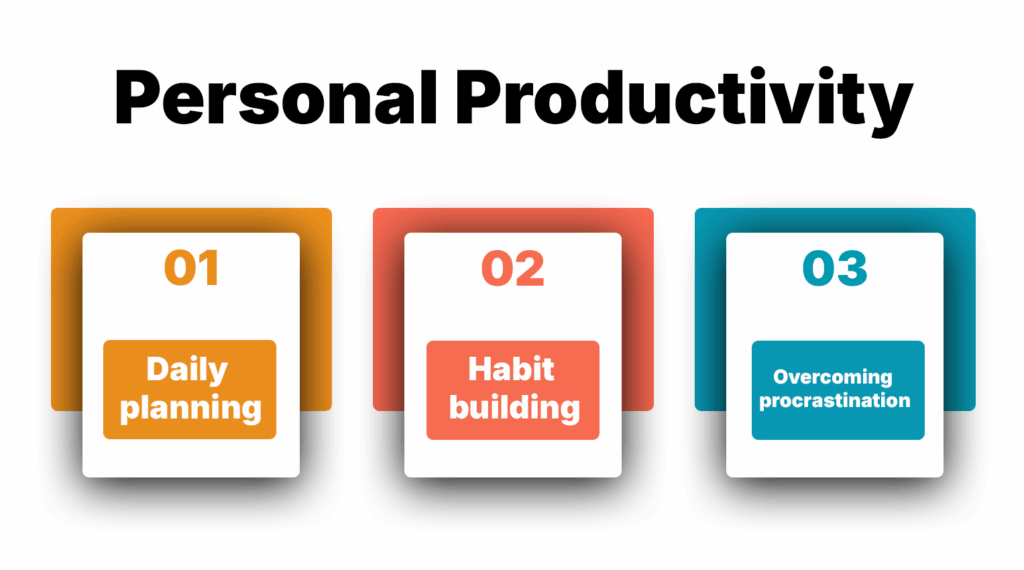 Personal Productivity

01

Daily planning

02

Habit building

03

Overcoming procrastination